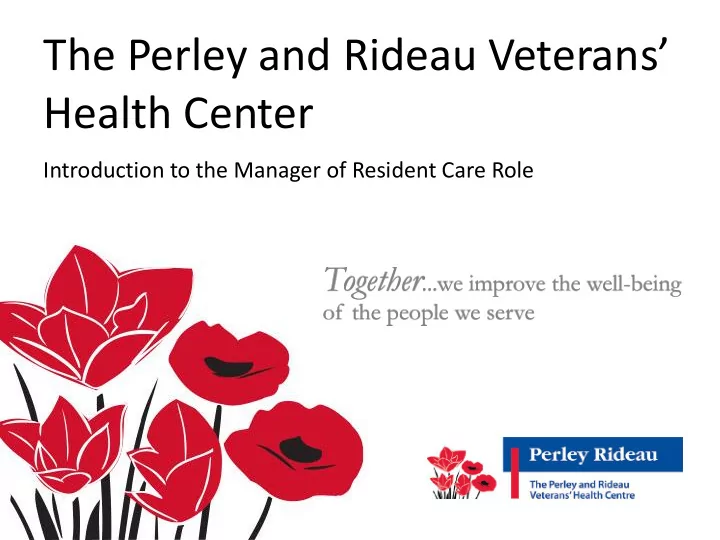 The Perley and Rideau Veterans' Health Center

Introduction to the Manager of Resident Care Role

Together...we improve the well-being of the people we serve

Perley Rideau

The Perley and Rideau Veterans' Health Centre